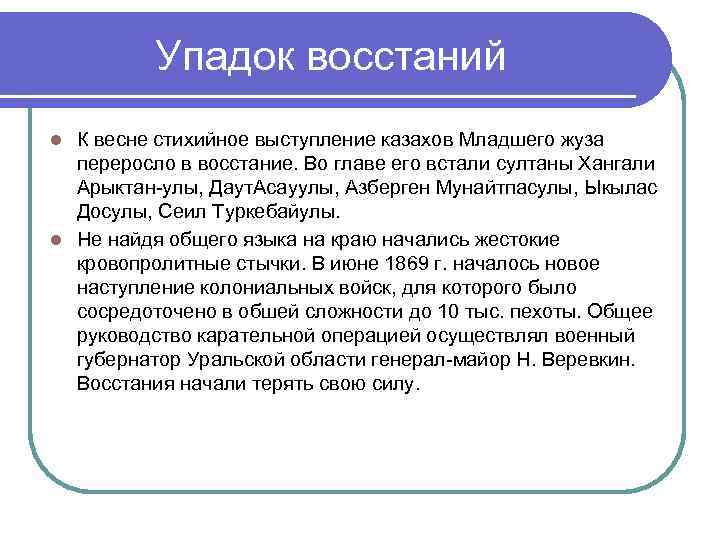 Упадок восстаний

К весне стихийное выступление казахов Младшего жуза переросло в восстание. Во главе его встали султаны Хангали Арыктан-улы, ДаутАсауулы, Азберген Мунайтпасулы, Ыкылас Досулы, Сеил Туркебайулы.

Не найдя общего языка на краю начались жестокие кровопролитные стычки. В июне 1869 г. началось новое наступление колониальных войск, для которого было сосредоточено в обшей сложности до 10 тыс. пехоты. Общее руководство карательной операцией осуществлял военный губернатор Уральской области генерал-майор Н. Веревкин. Восстания начали терять свою силу.